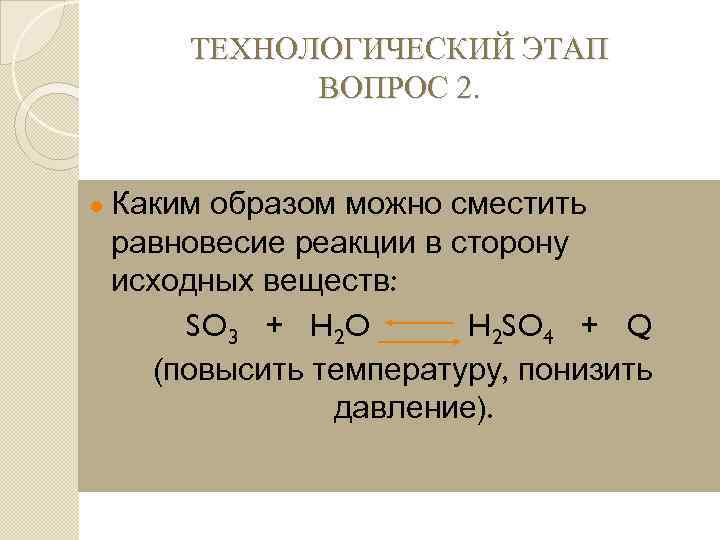 ТЕХНОЛОГИЧЕСКИЙ ЭТАП
ВОПРОС 2.

Каким образом можно сместить равновесие реакции в сторону исходных веществ:

$SO_3 + H_2O \rightleftarrows H_2SO_4 + Q$

(повысить температуру, понизить давление).